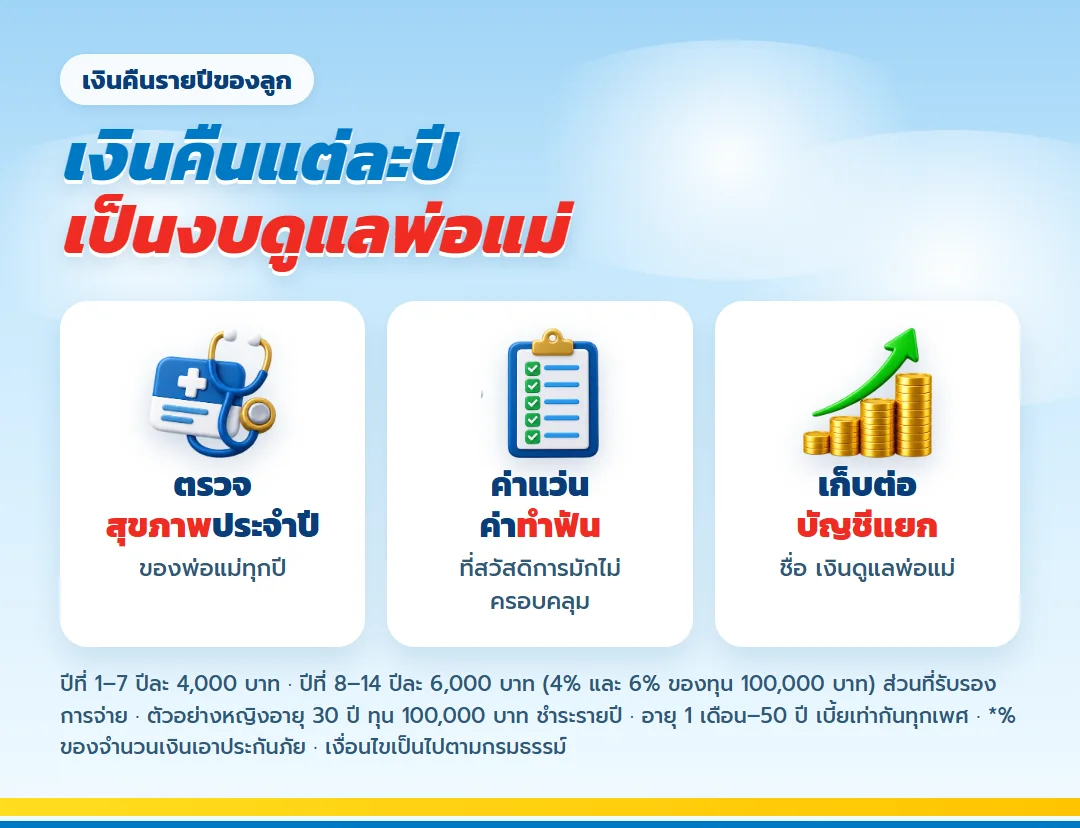 เงินคืนรายปีของลูก

เงินคืนแต่ละปี
เป็นงบดูแลพ่อแม่

ตรวจ
สุขภาพประจำปี
ของพ่อแม่ทุกปี

ค่าแว่น
ค่าทำฟัน
ที่สวัสดิการมักไม่ครอบคลุม

เก็บต่อ
บัญชีแยก
ชื่อ เงินดูแลพ่อแม่

ปีที่ 1–7 ปีละ 4,000 บาท · ปีที่ 8–14 ปีละ 6,000 บาท (4% และ 6% ของทุน 100,000 บาท) ส่วนที่รับรองการจ่าย · ตัวอย่างหญิงอายุ 30 ปี ทุน 100,000 บาท ชำระรายปี · อายุ 1 เดือน–50 ปี เบี้ยเท่ากันทุกเพศ · *% ของจำนวนเงินเอาประกันภัย · เงื่อนไขเป็นไปตามกรมธรรม์